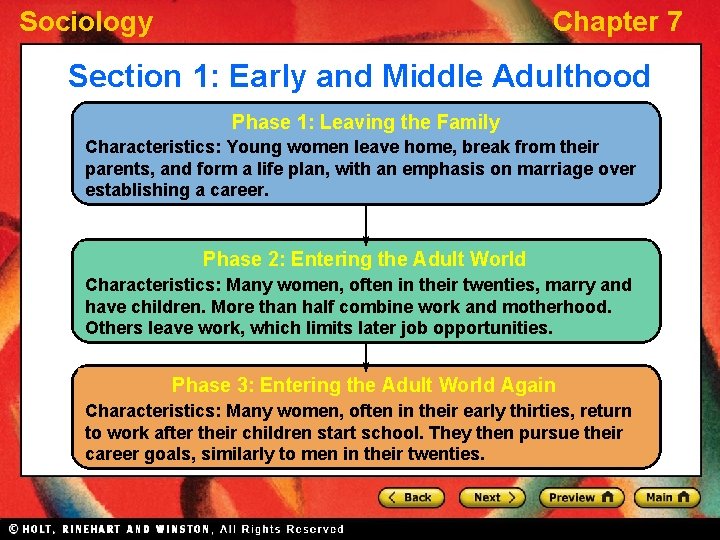 Sociology

Chapter 7

Section 1: Early and Middle Adulthood

Phase 1: Leaving the Family

Characteristics: Young women leave home, break from their parents, and form a life plan, with an emphasis on marriage over establishing a career.

Phase 2: Entering the Adult World

Characteristics: Many women, often in their twenties, marry and have children. More than half combine work and motherhood. Others leave work, which limits later job opportunities.

Phase 3: Entering the Adult World Again

Characteristics: Many women, often in their early thirties, return to work after their children start school. They then pursue their career goals, similarly to men in their twenties.

Back

Next

Preview

Main

© HOLT, RINEHART AND WINSTON, All Rights Reserved